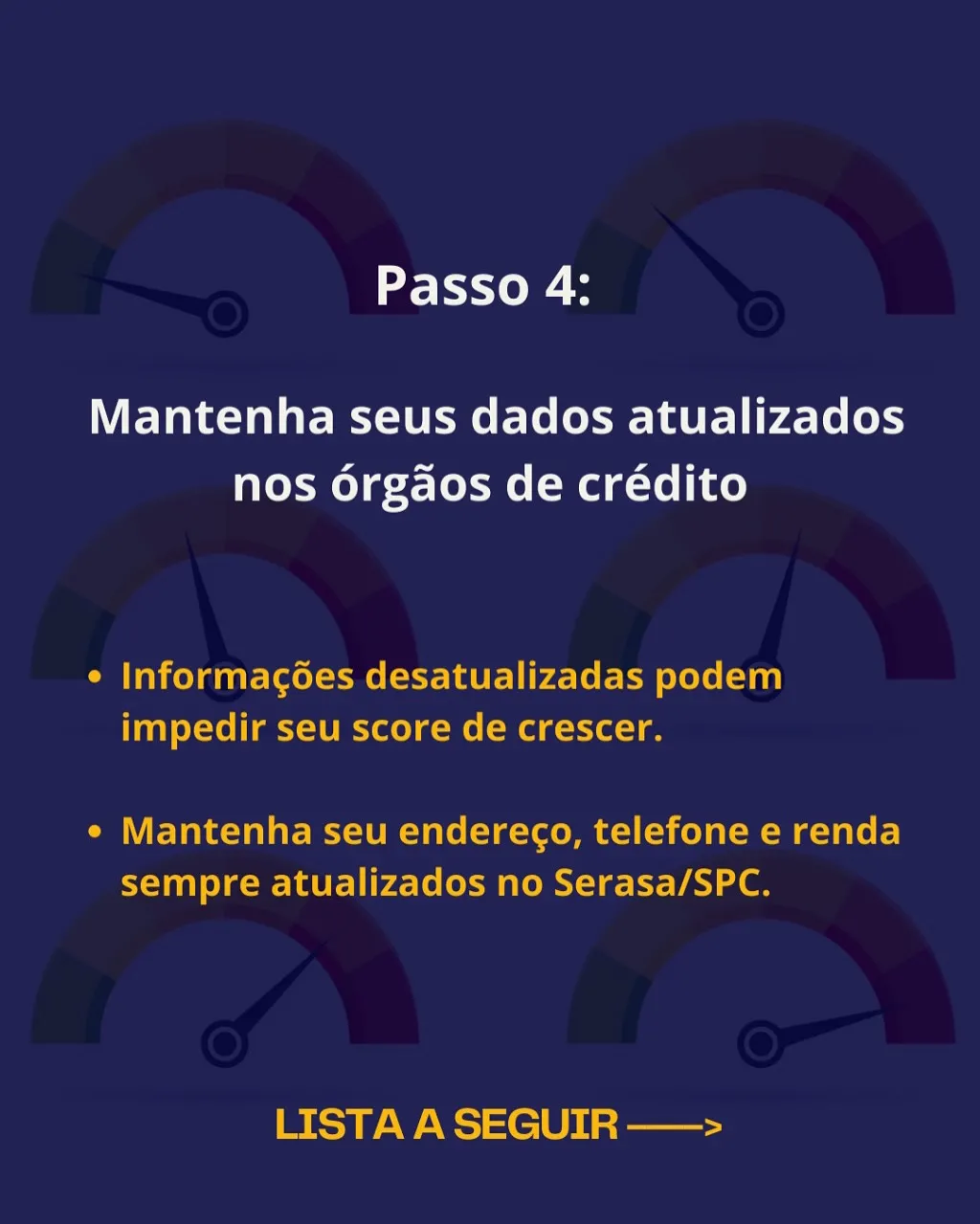 Passo 4:

Mantenha seus dados atualizados nos órgãos de crédito

• Informações desatualizadas podem impedir seu score de crescer.

• Mantenha seu endereço, telefone e renda sempre atualizados no Serasa/SPC.

LISTA A SEGUIR ——>